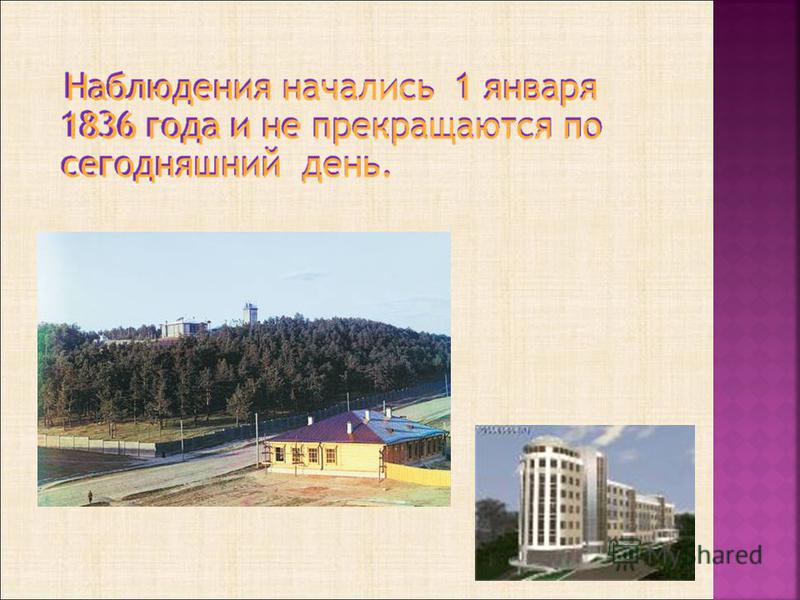 Наблюдения начались 1 января 1836 года и не прекращаются по сегодняшний день.

MyShared